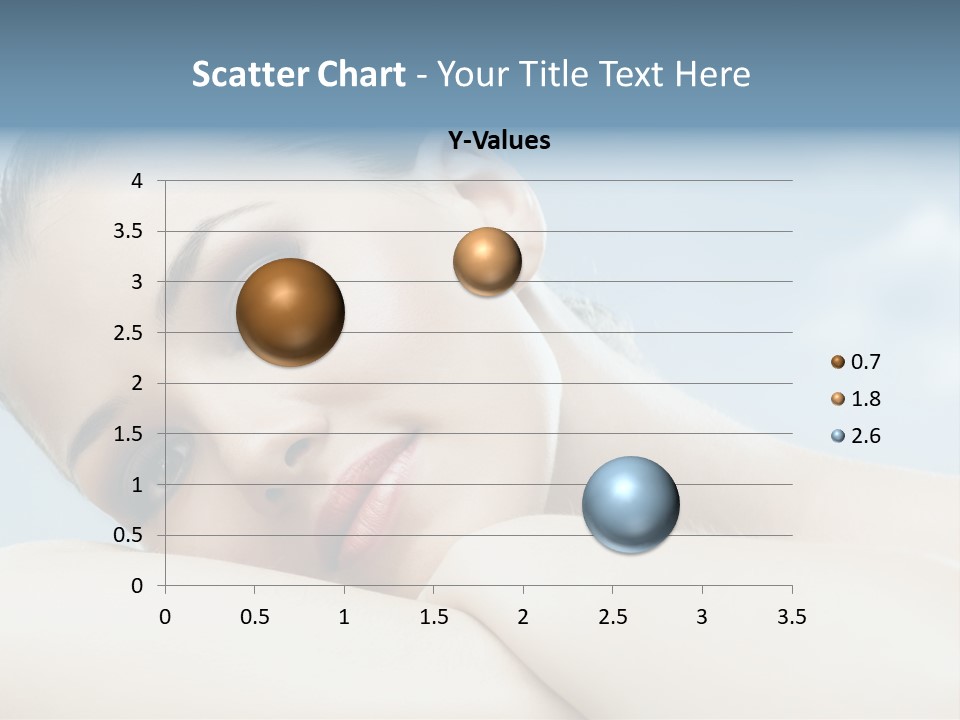 Scatter Chart - Your Title Text Here

Y-Values

4
3.5
3
2.5
2
1.5
1
0.5
0

0 0.5 1 1.5 2 2.5 3 3.5

0.7
1.8
2.6